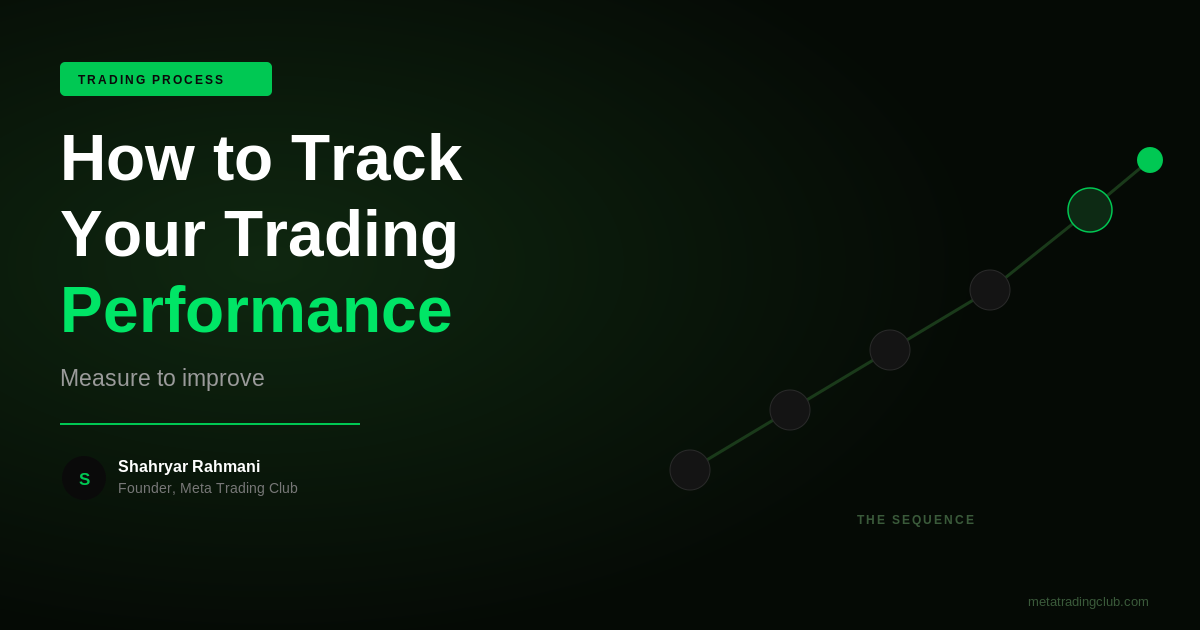 TRADING PROCESS

How to Track Your Trading Performance

Measure to improve

S
Shahryar Rahmani
Founder, Meta Trading Club

THE SEQUENCE

metatradingclub.com